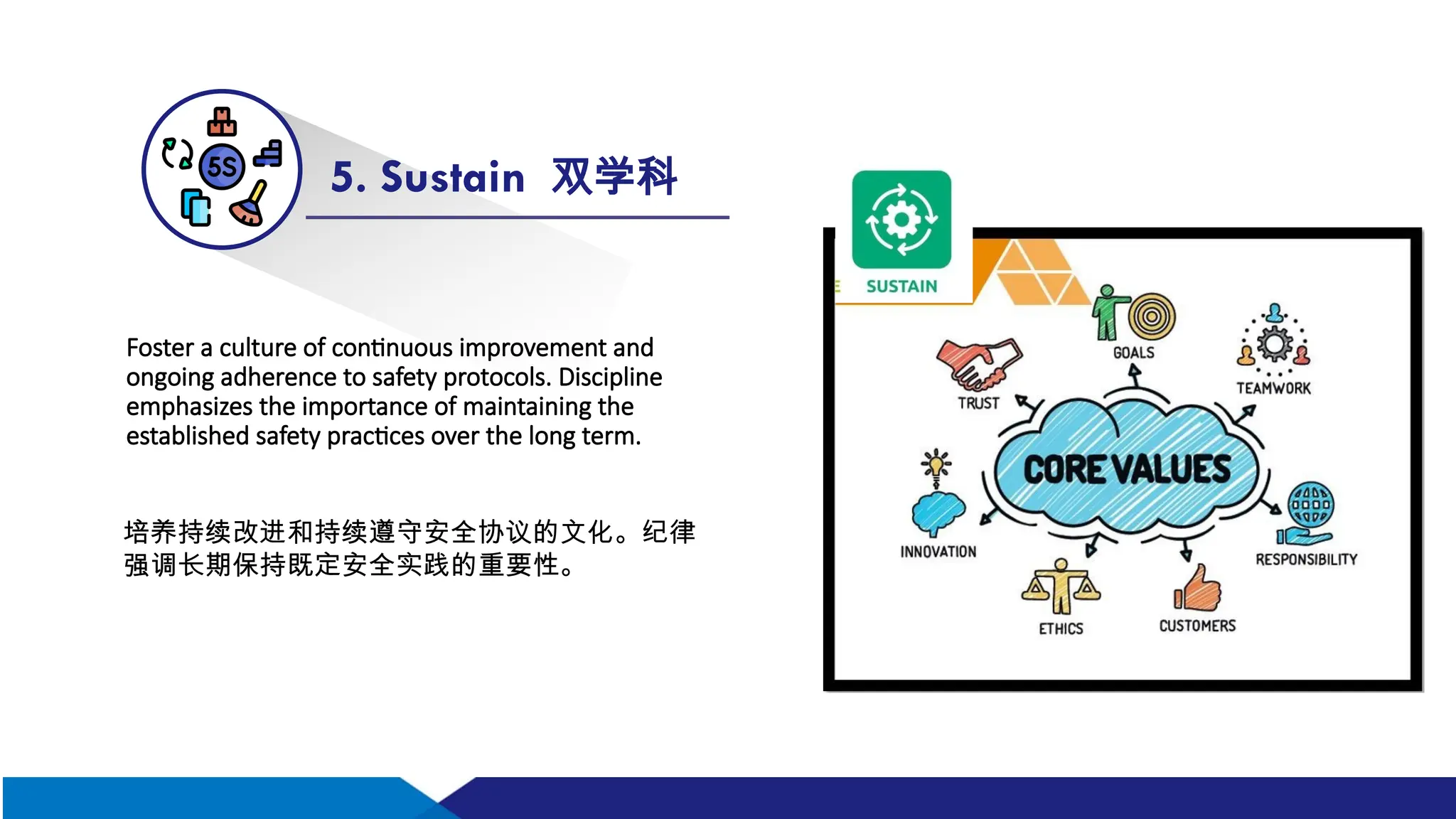 5S

5. Sustain 双学科

Foster a culture of continuous improvement and ongoing adherence to safety protocols. Discipline emphasizes the importance of maintaining the established safety practices over the long term.

培养持续改进和持续遵守安全协议的文化。纪律强调长期保持既定安全实践的重要性。

SUSTAIN

GOALS

TEAMWORK

TRUST

CORE VALUES

INNOVATION

RESPONSIBILITY

ETHICS

CUSTOMERS